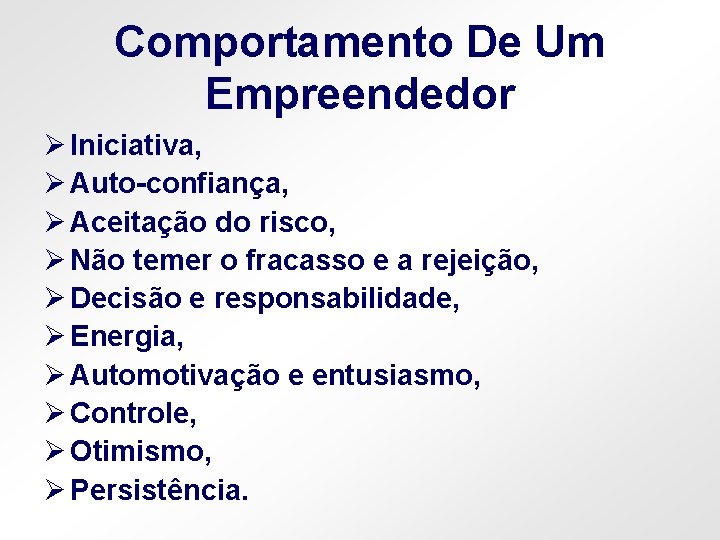 Comportamento De Um Empreendedor

➢ Iniciativa,
➢ Auto-confiança,
➢ Aceitação do risco,
➢ Não temer o fracasso e a rejeição,
➢ Decisão e responsabilidade,
➢ Energia,
➢ Automotivação e entusiasmo,
➢ Controle,
➢ Otimismo,
➢ Persistência.